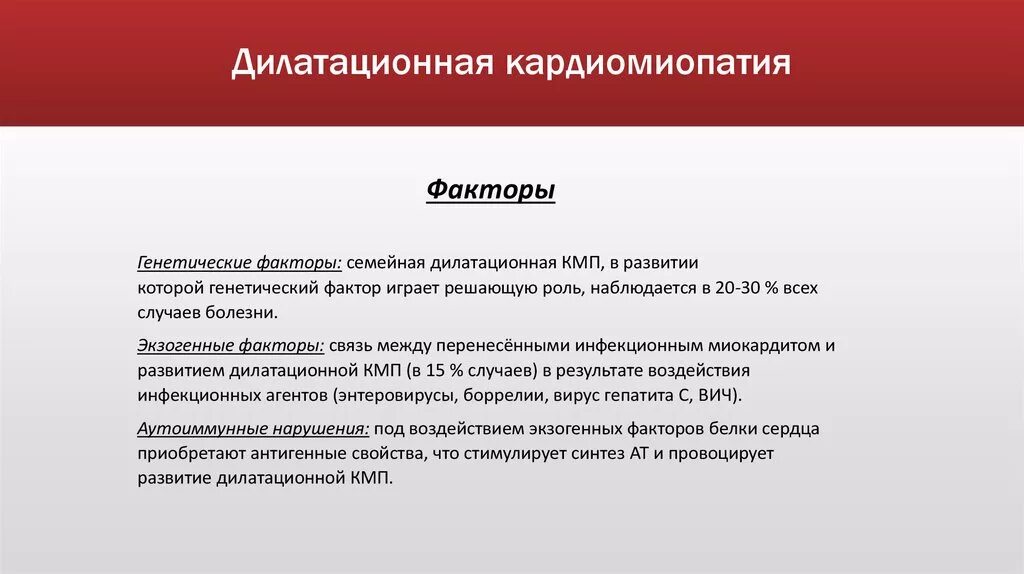 Дилатационная кардиомиопатия

Факторы

Генетические факторы: семейная дилатационная КМП, в развитии которой генетический фактор играет решающую роль, наблюдается в 20-30 % всех случаев болезни.

Экзогенные факторы: связь между перенесёнными инфекционным миокардитом и развитием дилатационной КМП (в 15 % случаев) в результате воздействия инфекционных агентов (энтеровирусы, боррелии, вирус гепатита С, ВИЧ).

Аутоиммунные нарушения: под воздействием экзогенных факторов белки сердца приобретают антигенные свойства, что стимулирует синтез АТ и провоцирует развитие дилатационной КМП.